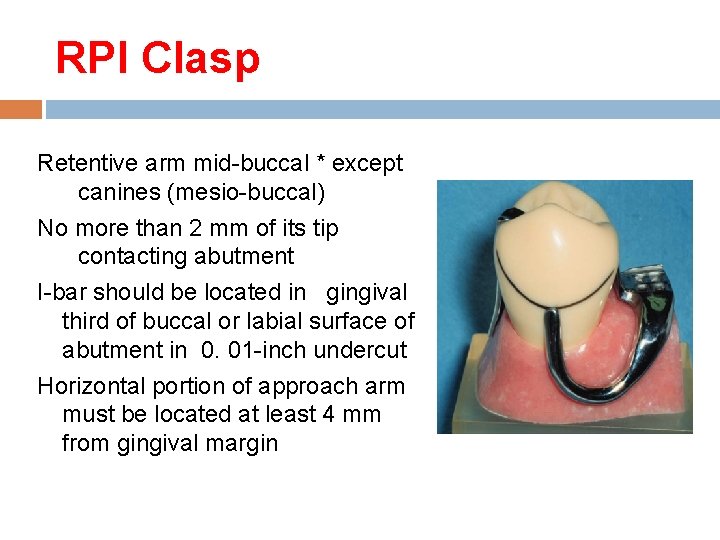 RPI Clasp

Retentive arm mid-buccal * except canines (mesio-buccal)

No more than 2 mm of its tip contacting abutment

I-bar should be located in gingival third of buccal or labial surface of abutment in 0. 01-inch undercut

Horizontal portion of approach arm must be located at least 4 mm from gingival margin